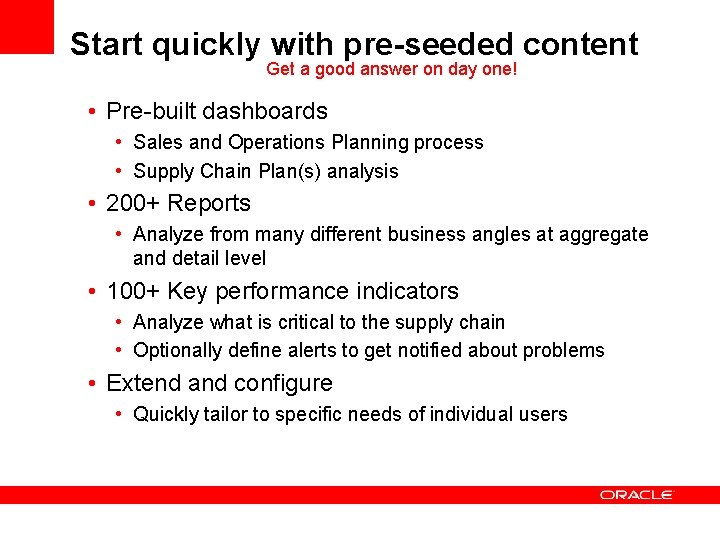 Start quickly with pre-seeded content

Get a good answer on day one!

• Pre-built dashboards
  • Sales and Operations Planning process
  • Supply Chain Plan(s) analysis
• 200+ Reports
  • Analyze from many different business angles at aggregate and detail level
• 100+ Key performance indicators
  • Analyze what is critical to the supply chain
  • Optionally define alerts to get notified about problems
• Extend and configure
  • Quickly tailor to specific needs of individual users

ORACLE